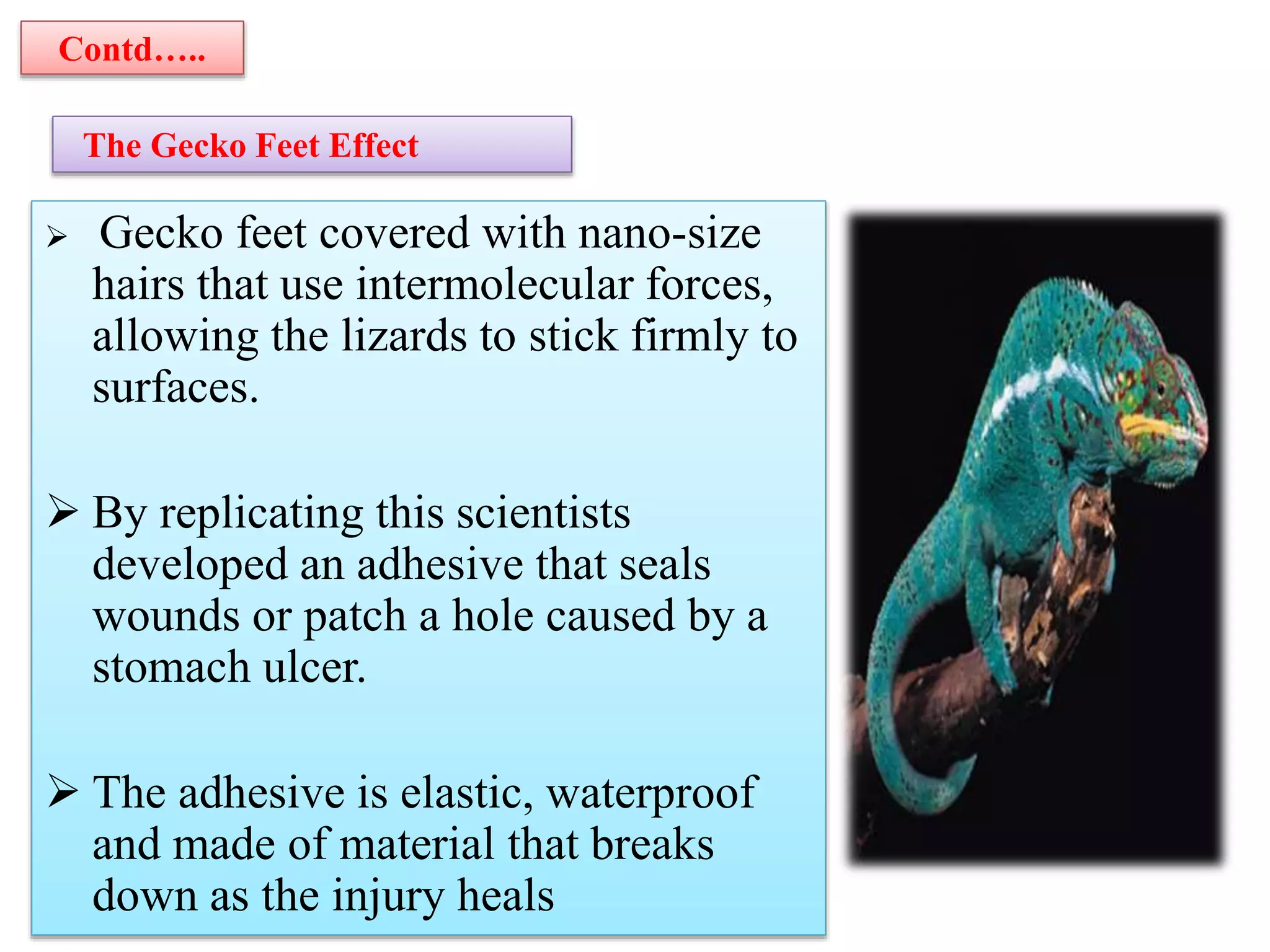 Contd…..

The Gecko Feet Effect

➢ Gecko feet covered with nano-size hairs that use intermolecular forces, allowing the lizards to stick firmly to surfaces.

➢ By replicating this scientists developed an adhesive that seals wounds or patch a hole caused by a stomach ulcer.

➢ The adhesive is elastic, waterproof and made of material that breaks down as the injury heals